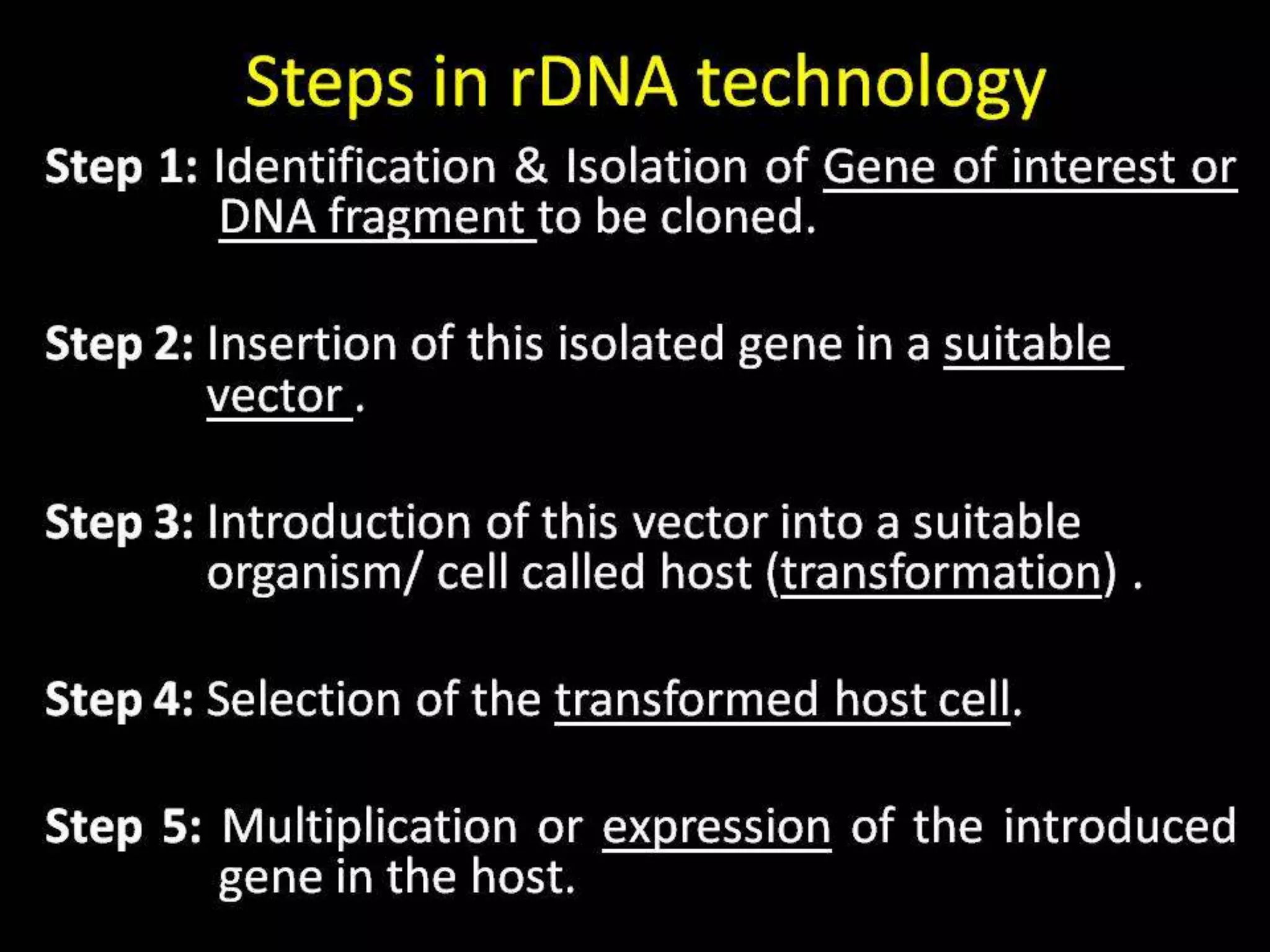 Steps in rDNA technology

Step 1: Identification & Isolation of Gene of interest or DNA fragment to be cloned.

Step 2: Insertion of this isolated gene in a suitable vector .

Step 3: Introduction of this vector into a suitable organism/ cell called host (transformation) .

Step 4: Selection of the transformed host cell.

Step 5: Multiplication or expression of the introduced gene in the host.